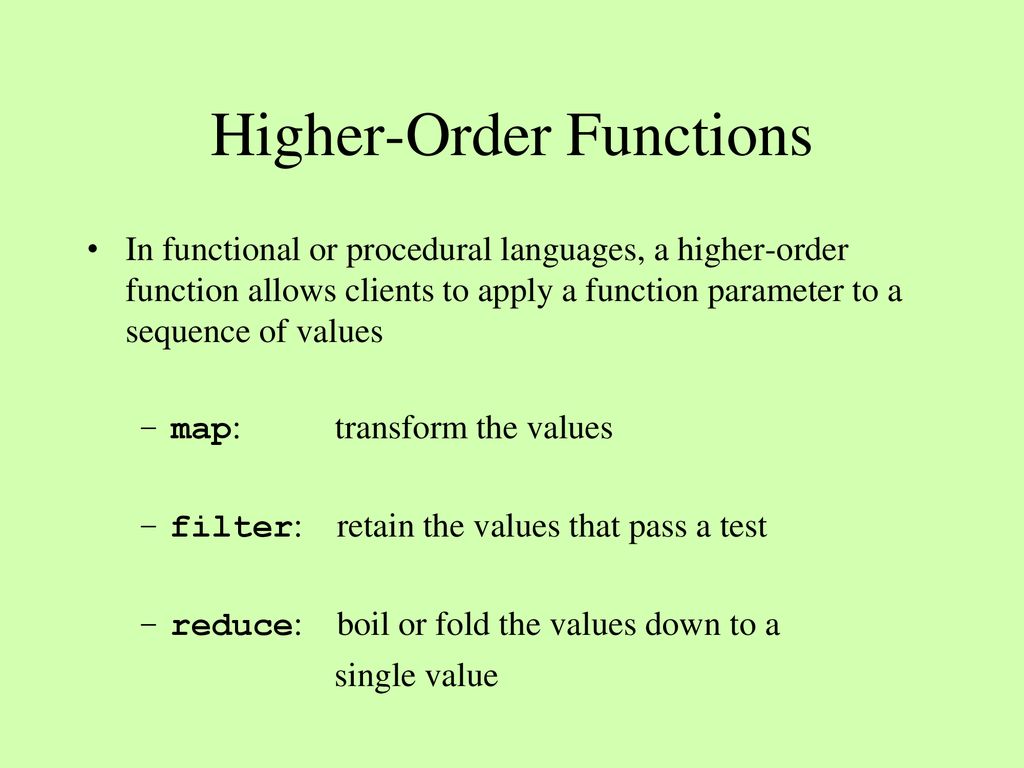 Higher-Order Functions

• In functional or procedural languages, a higher-order function allows clients to apply a function parameter to a sequence of values

– map: transform the values

– filter: retain the values that pass a test

– reduce: boil or fold the values down to a single value